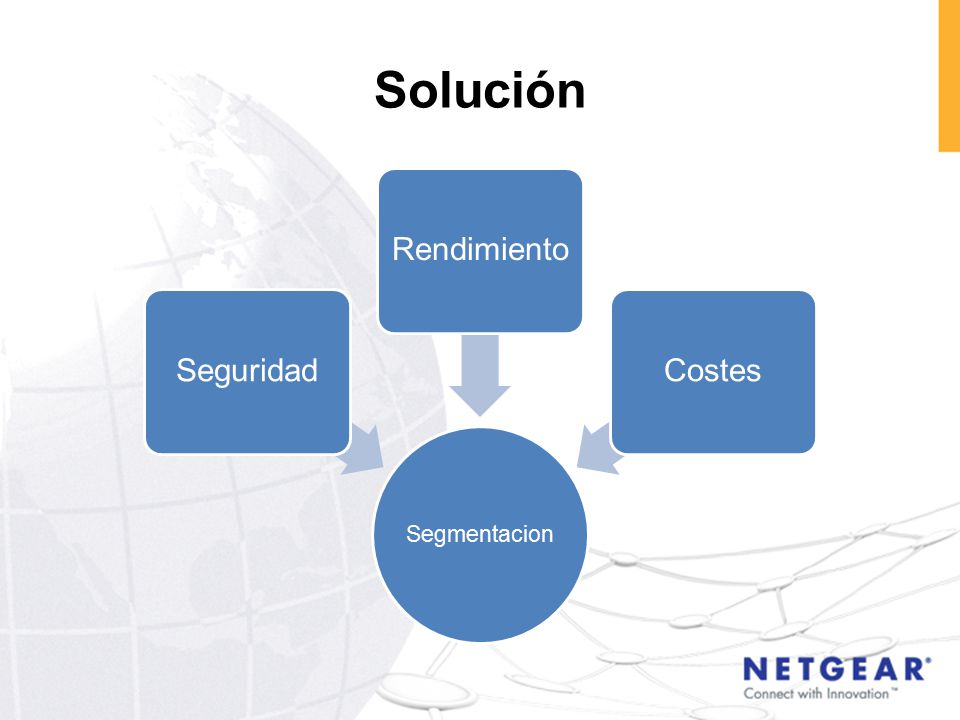 Solución

Rendimiento

Seguridad

Costes

Segmentacion

NETGEAR®
Connect with Innovation™